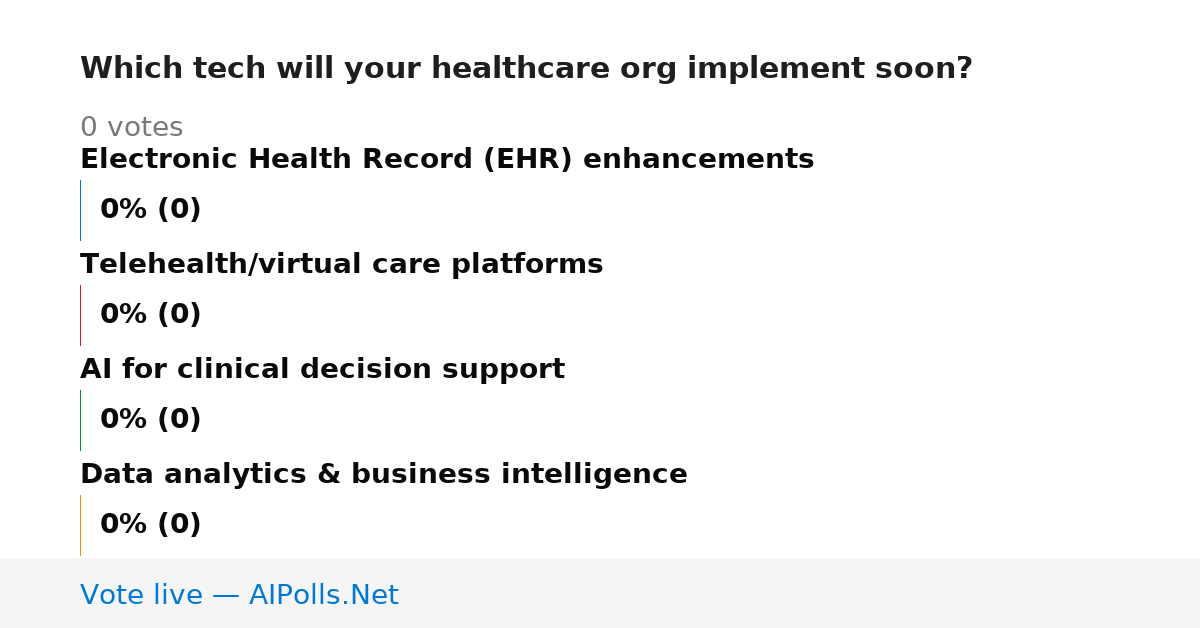 Which tech will your healthcare org implement soon?

0 votes

Electronic Health Record (EHR) enhancements

0% (0)

Telehealth/virtual care platforms

0% (0)

AI for clinical decision support

0% (0)

Data analytics & business intelligence

0% (0)

Vote live — AIPolls.Net